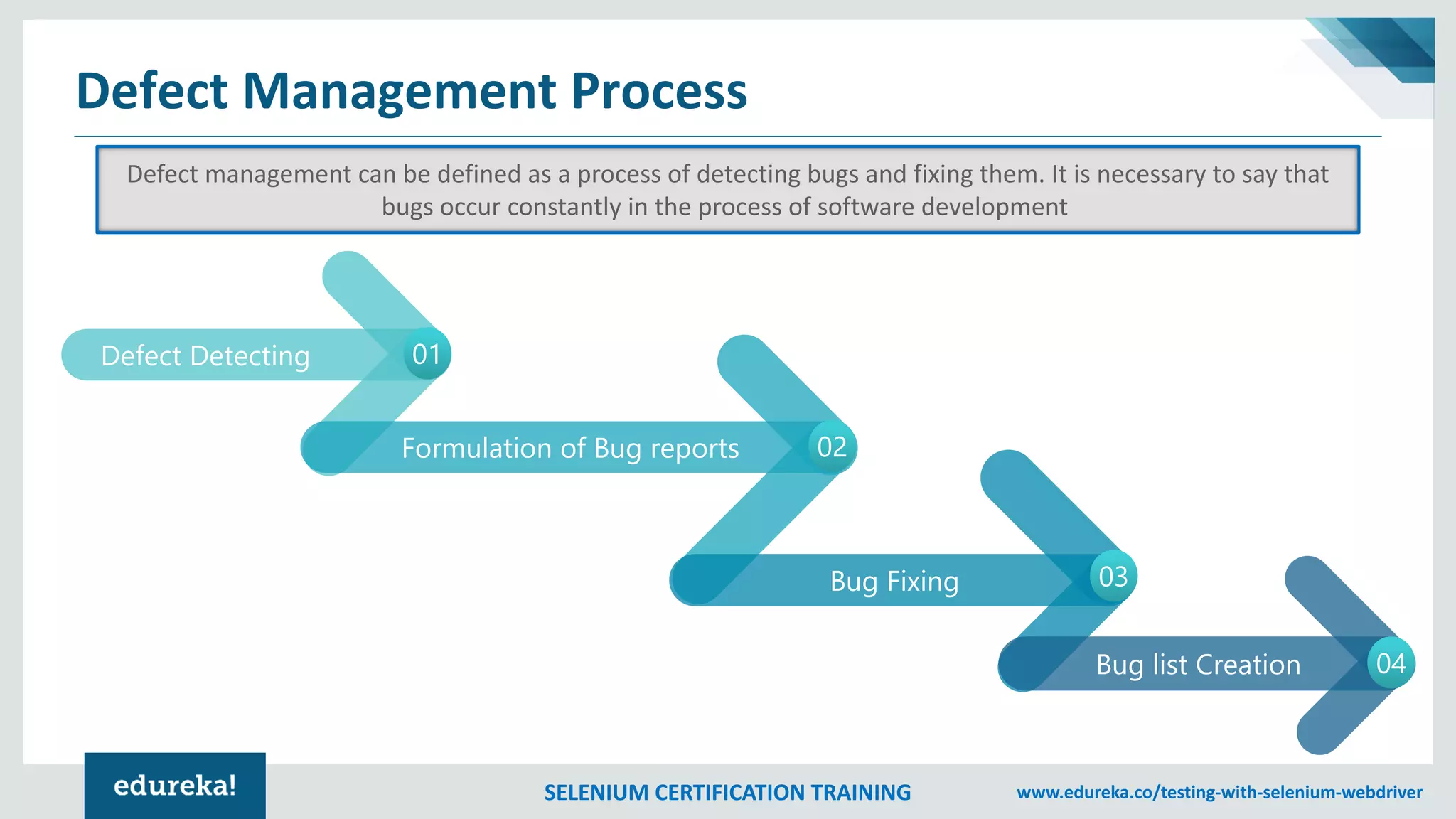 Defect Management Process

Defect management can be defined as a process of detecting bugs and fixing them. It is necessary to say that bugs occur constantly in the process of software development

Defect Detecting 01

Formulation of Bug reports 02

Bug Fixing 03

Bug list Creation 04

edureka!

SELENIUM CERTIFICATION TRAINING

www.edureka.co/testing-with-selenium-webdriver